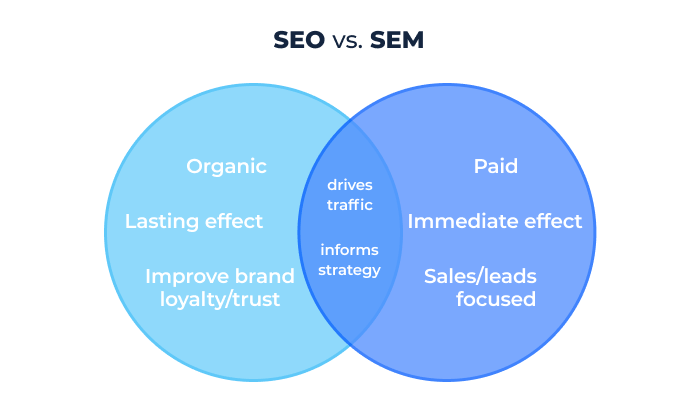 SEO vs. SEM

Organic

Lasting effect

Improve brand loyalty/trust

drives traffic

informs strategy

Paid

Immediate effect

Sales/leads focused